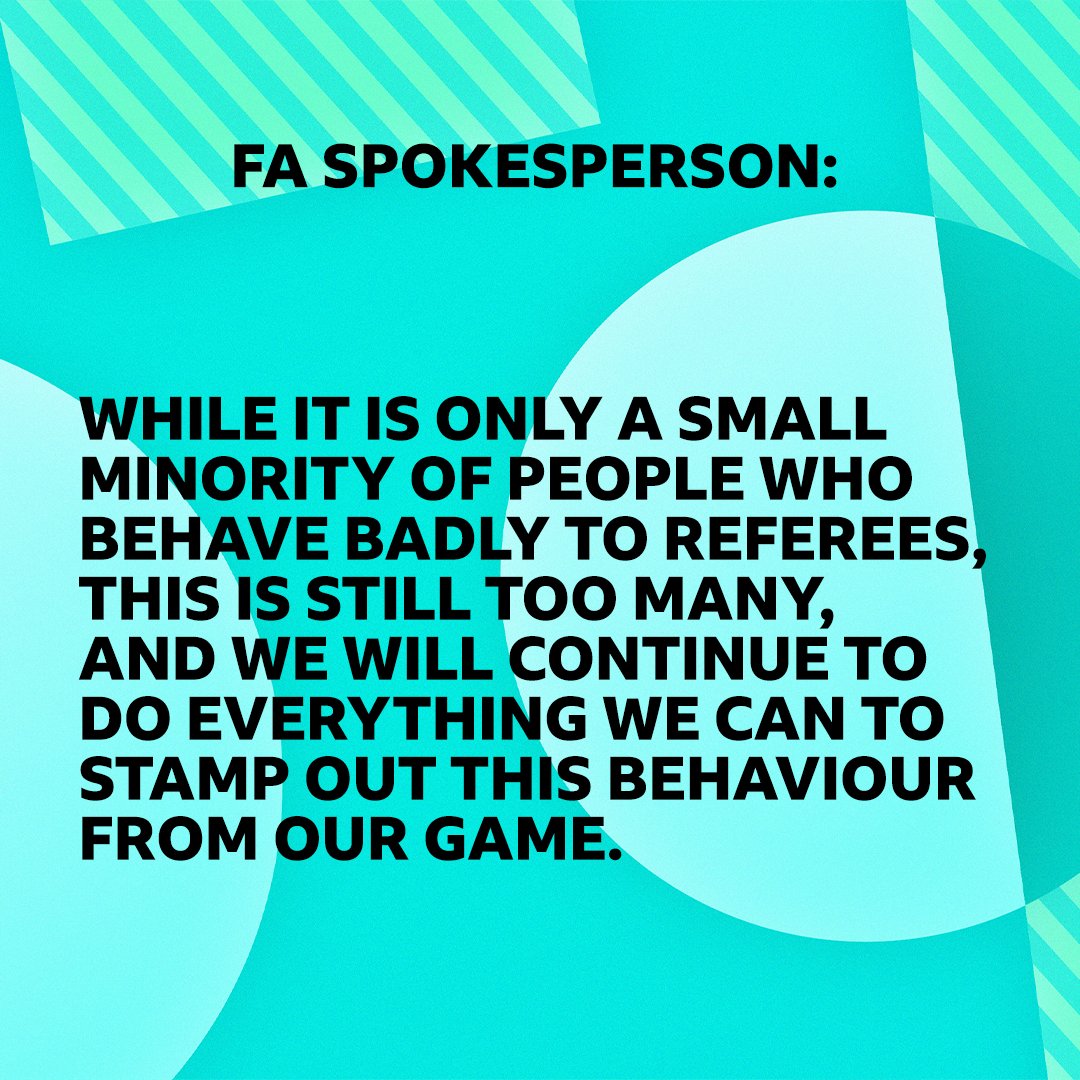 FA SPOKESPERSON:

WHILE IT IS ONLY A SMALL MINORITY OF PEOPLE WHO BEHAVE BADLY TO REFEREES, THIS IS STILL TOO MANY, AND WE WILL CONTINUE TO DO EVERYTHING WE CAN TO STAMP OUT THIS BEHAVIOUR FROM OUR GAME.